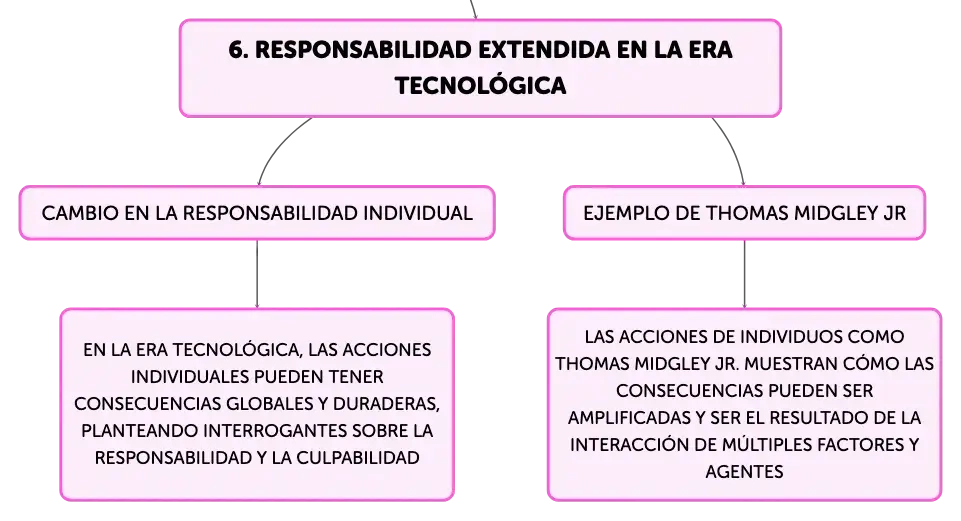 6. RESPONSABILIDAD EXTENDIDA EN LA ERA TECNOLÓGICA

CAMBIO EN LA RESPONSABILIDAD INDIVIDUAL

EN LA ERA TECNOLÓGICA, LAS ACCIONES INDIVIDUALES PUEDEN TENER CONSECUENCIAS GLOBALES Y DURADERAS, PLANTEANDO INTERROGANTES SOBRE LA RESPONSABILIDAD Y LA CULPABILIDAD

EJEMPLO DE THOMAS MIDGLEY JR

LAS ACCIONES DE INDIVIDUOS COMO THOMAS MIDGLEY JR. MUESTRAN CÓMO LAS CONSECUENCIAS PUEDEN SER AMPLIFICADAS Y SER EL RESULTADO DE LA INTERACCIÓN DE MÚLTIPLES FACTORES Y AGENTES